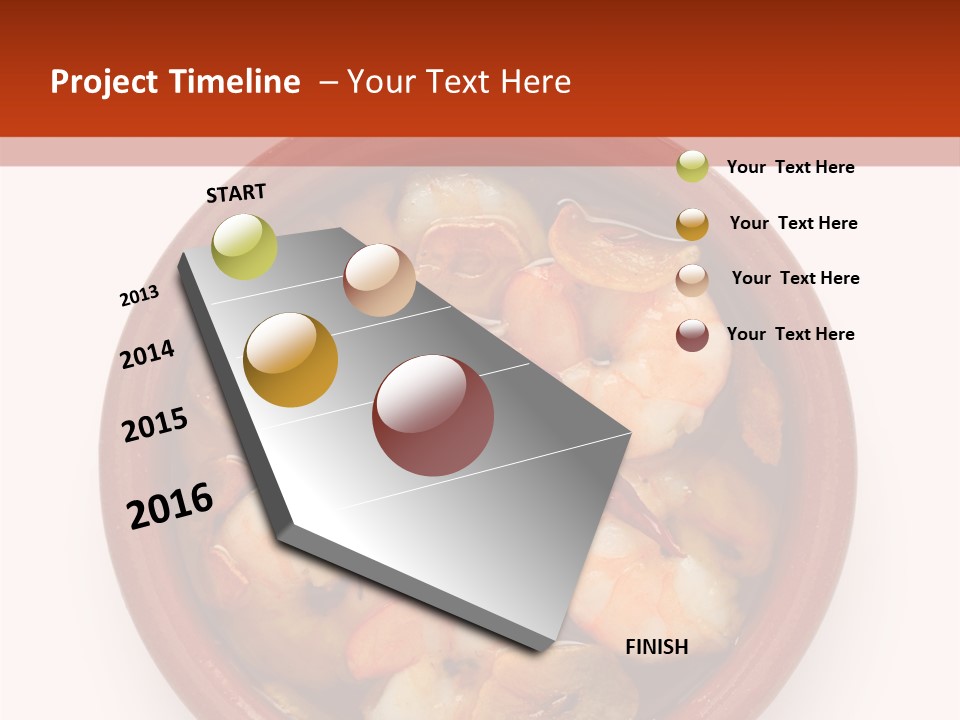 Project Timeline – Your Text Here

START

2013

2014

2015

2016

FINISH

Your Text Here

Your Text Here

Your Text Here

Your Text Here